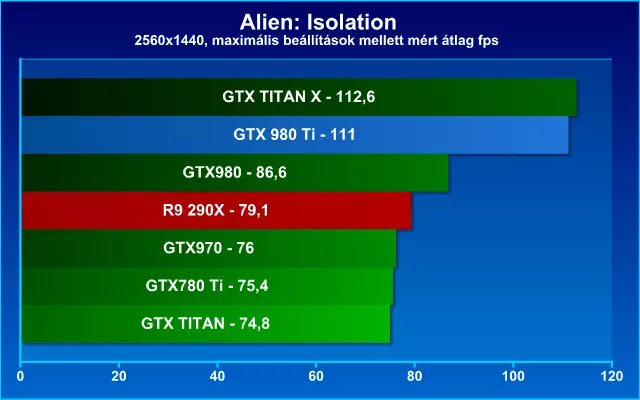 Alien: Isolation
2560x1440, maximális beállítások mellett mért átlag fps

GTX TITAN X - 112,6
GTX 980 Ti - 111
GTX980 - 86,6
R9 290X - 79,1
GTX970 - 76
GTX780 Ti - 75,4
GTX TITAN - 74,8

0 20 40 60 80 100 120